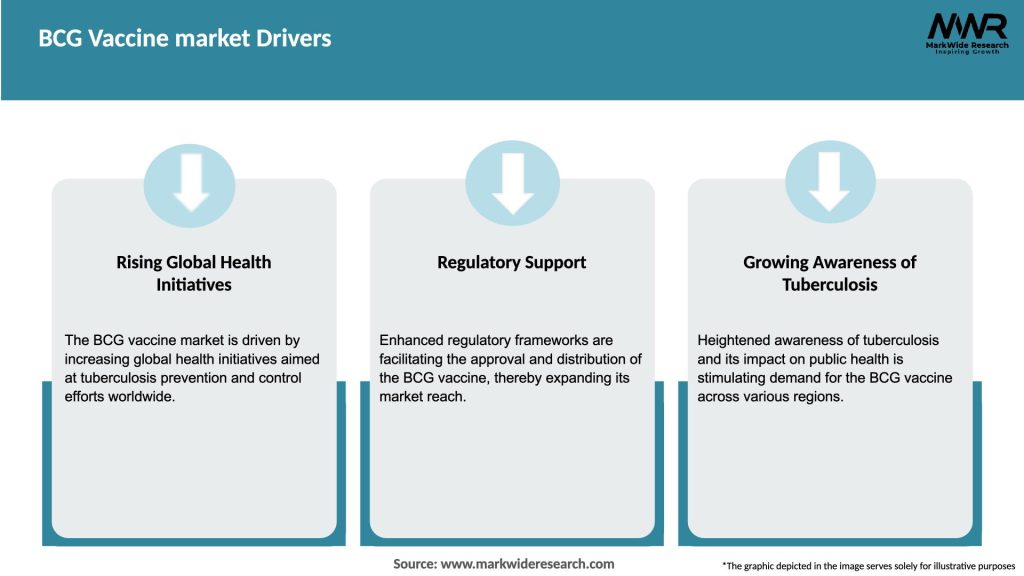 BCG Vaccine market Drivers

MWR
MarkWide Research
Inspiring Growth

Rising Global Health Initiatives

The BCG vaccine market is driven by increasing global health initiatives aimed at tuberculosis prevention and control efforts worldwide.

Regulatory Support

Enhanced regulatory frameworks are facilitating the approval and distribution of the BCG vaccine, thereby expanding its market reach.

Growing Awareness of Tuberculosis

Heightened awareness of tuberculosis and its impact on public health is stimulating demand for the BCG vaccine across various regions.

Source: www.markwideresearch.com

*The graphic depicted in the image serves solely for illustrative purposes